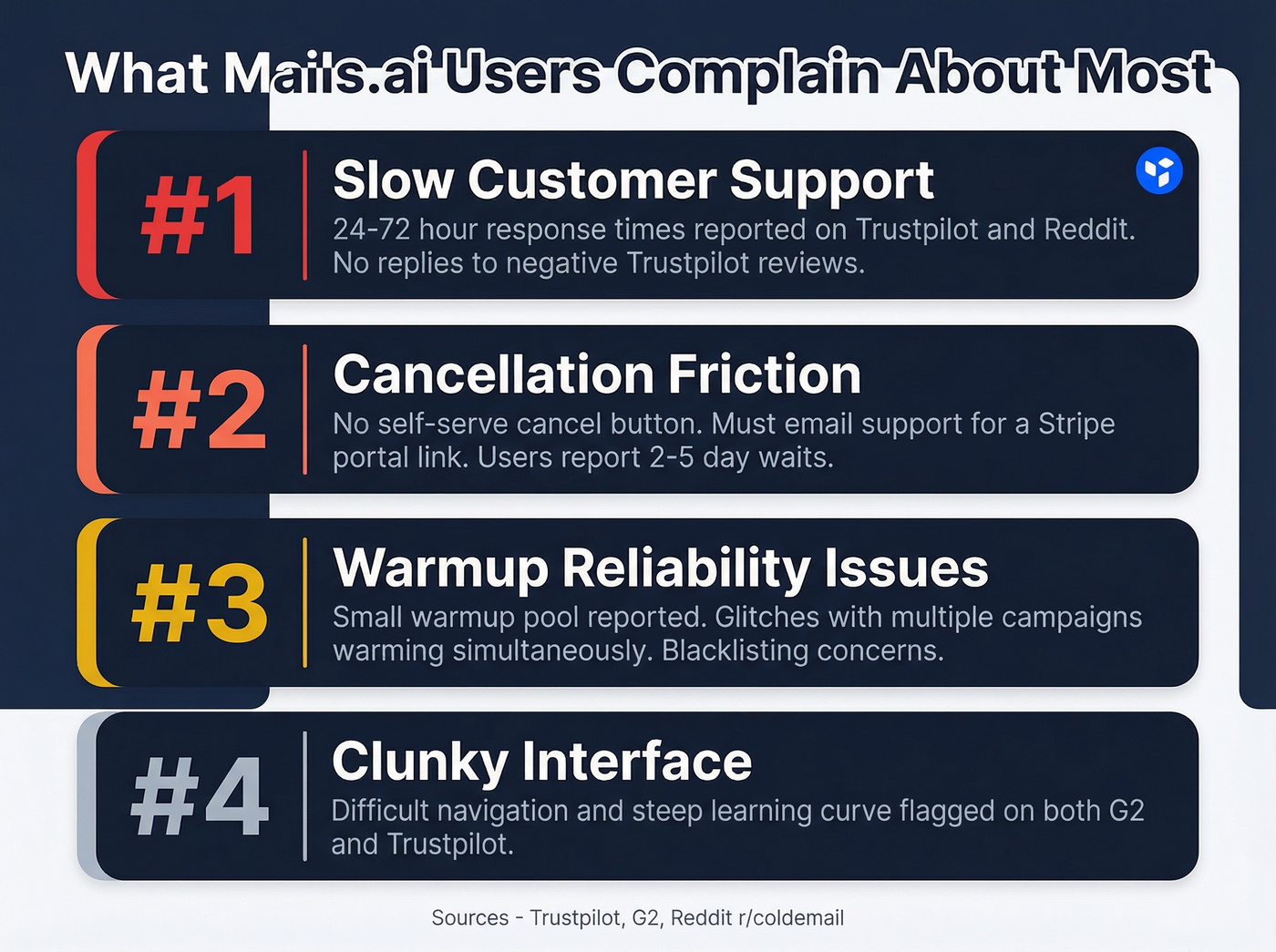 What Mails.ai Users Complain About Most

#1

Slow Customer Support

24-72 hour response times reported on Trustpilot and Reddit. No replies to negative Trustpilot reviews.

#2

Cancellation Friction

No self-serve cancel button. Must email support for a Stripe portal link. Users report 2-5 day waits.

#3

Warmup Reliability Issues

Small warmup pool reported. Glitches with multiple campaigns warming simultaneously. Blacklisting concerns.

#4

Clunky Interface

Difficult navigation and steep learning curve flagged on both G2 and Trustpilot.

Sources - Trustpilot, G2, Reddit r/coldemail